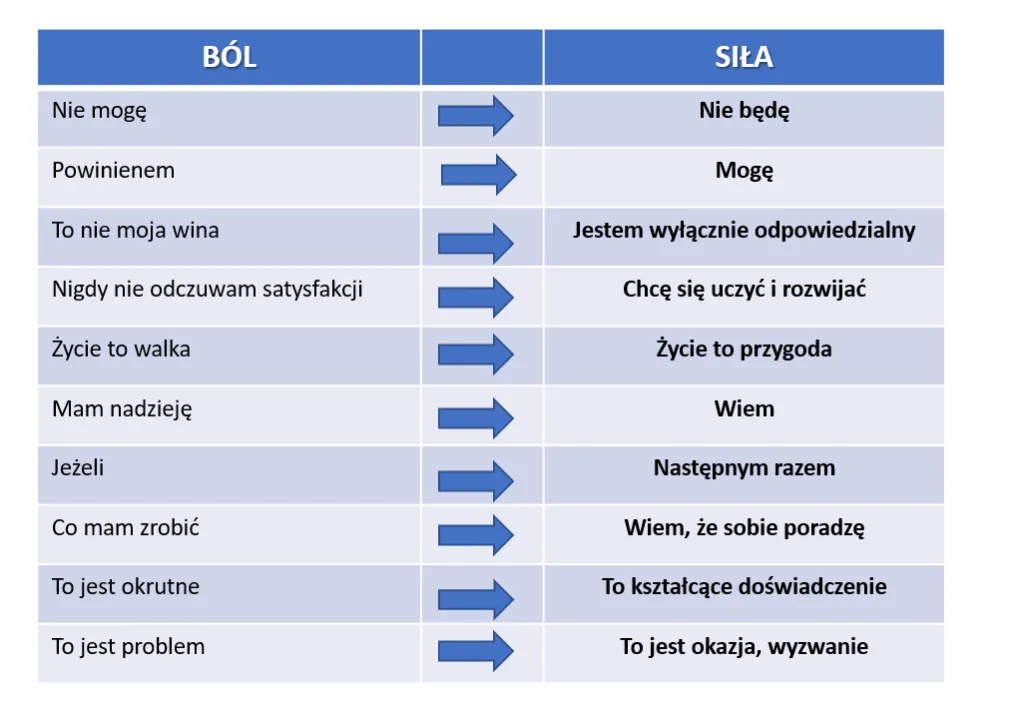 | BÓL | | SIŁA |
|---|---|---|
| Nie mogę | | **Nie będę** |
| Powinienem | | **Mogę** |
| To nie moja wina | | **Jestem wyłącznie odpowiedzialny** |
| Nigdy nie odczuwam satysfakcji | | **Chcę się uczyć i rozwijać** |
| Życie to walka | | **Życie to przygoda** |
| Mam nadzieję | | **Wiem** |
| Jeżeli | | **Następnym razem** |
| Co mam zrobić | | **Wiem, że sobie poradzę** |
| To jest okrutne | | **To kształcące doświadczenie** |
| To jest problem | | **To jest okazja, wyzwanie** |